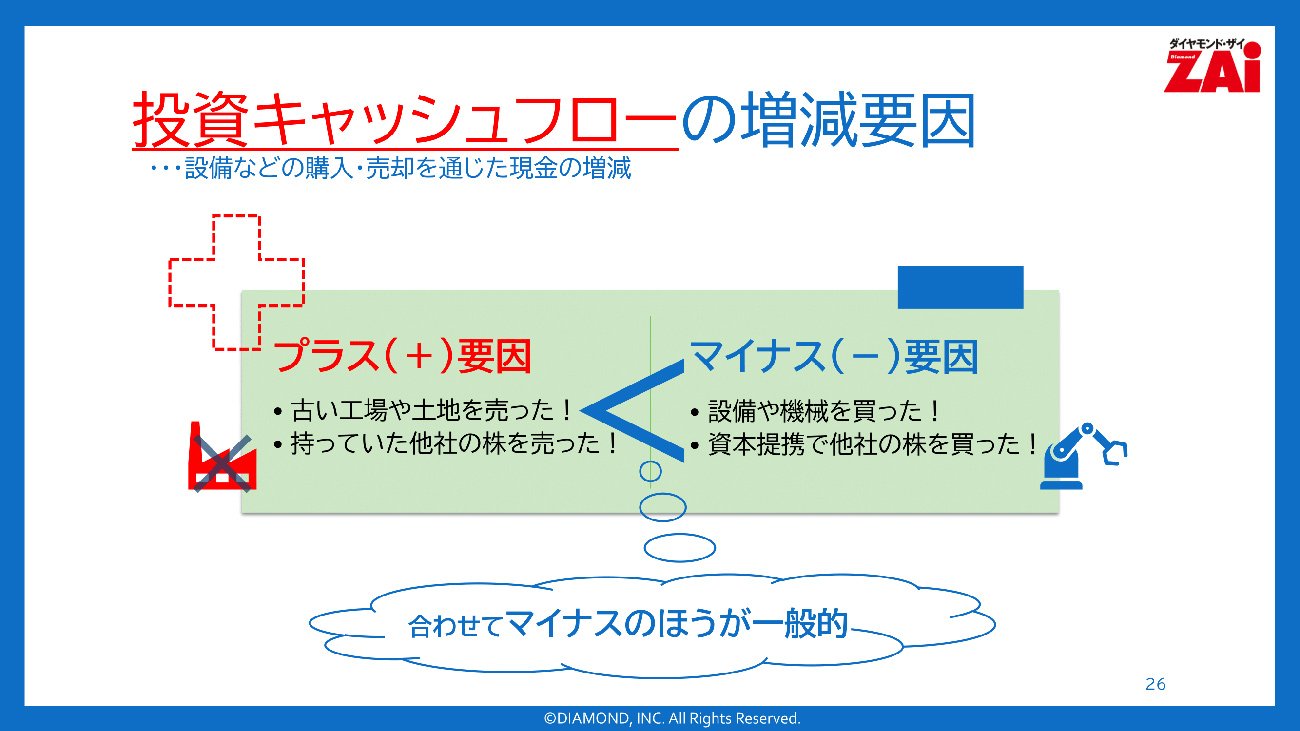 ダイヤモンド・ザイ
Diamond
ZAi

投資キャッシュフローの増減要因
・・・設備などの購入・売却を通じた現金の増減

プラス(＋)要因
• 古い工場や土地を売った！
• 持っていた他社の株を売った！

<

マイナス(－)要因
• 設備や機械を買った！
• 資本提携で他社の株を買った！

合わせてマイナスのほうが一般的

26

©DIAMOND, INC. All Rights Reserved.